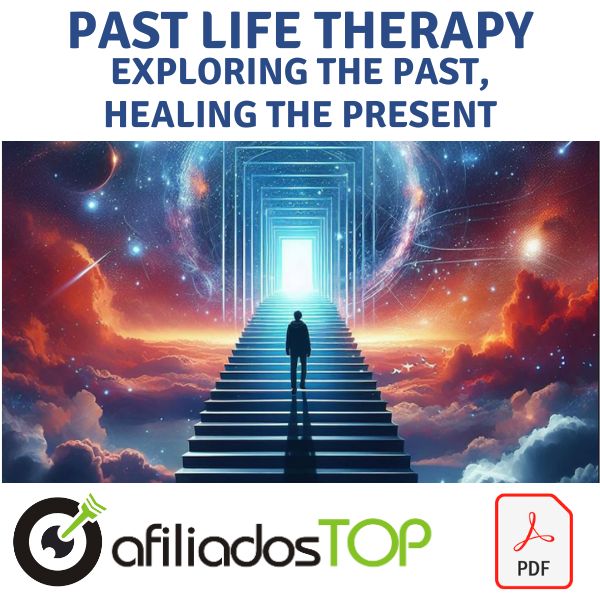 PAST LIFE THERAPY
EXPLORING THE PAST, HEALING THE PRESENT

afiliadosTOP

PDF